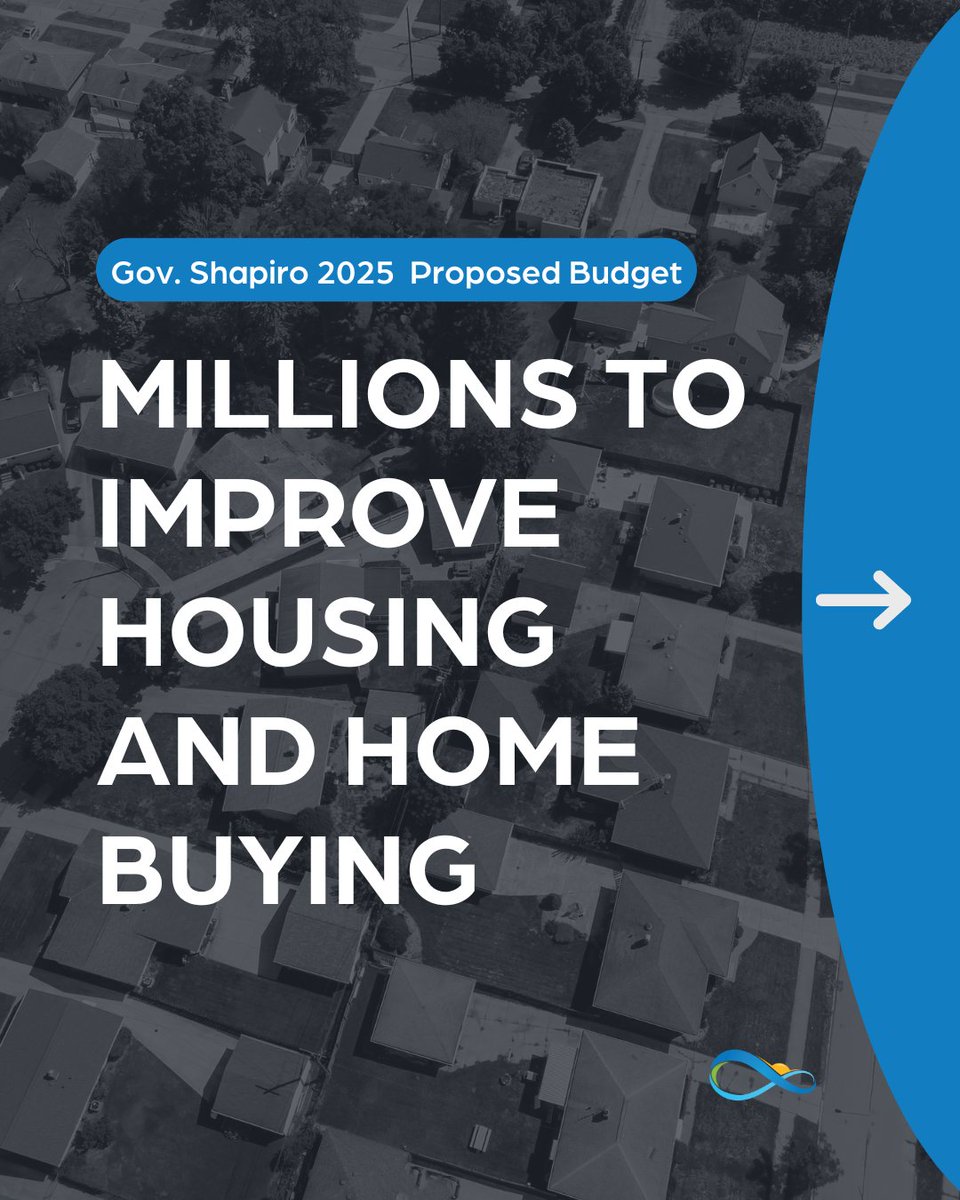 Gov. Shapiro 2025 Proposed Budget

MILLIONS TO IMPROVE HOUSING AND HOME BUYING